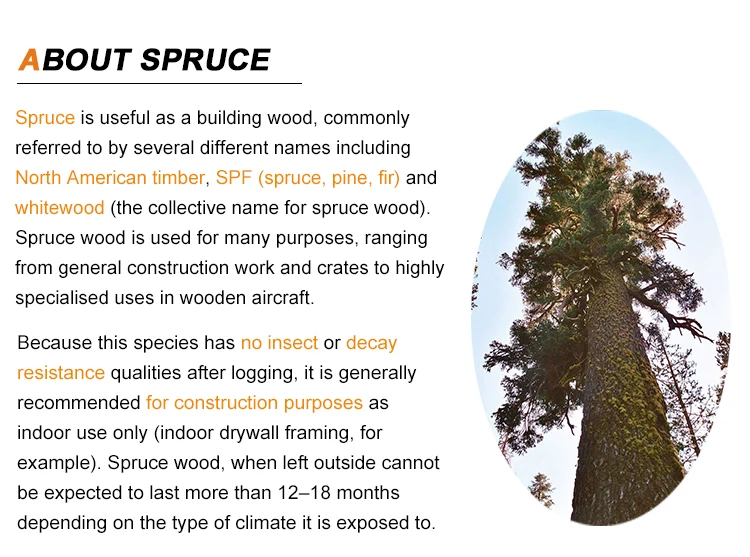 ABOUT SPRUCE

Spruce is useful as a building wood, commonly referred to by several different names including North American timber, SPF (spruce, pine, fir) and whitewood (the collective name for spruce wood). Spruce wood is used for many purposes, ranging from general construction work and crates to highly specialised uses in wooden aircraft.

Because this species has no insect or decay resistance qualities after logging, it is generally recommended for construction purposes as indoor use only (indoor drywall framing, for example). Spruce wood, when left outside cannot be expected to last more than 12–18 months depending on the type of climate it is exposed to.